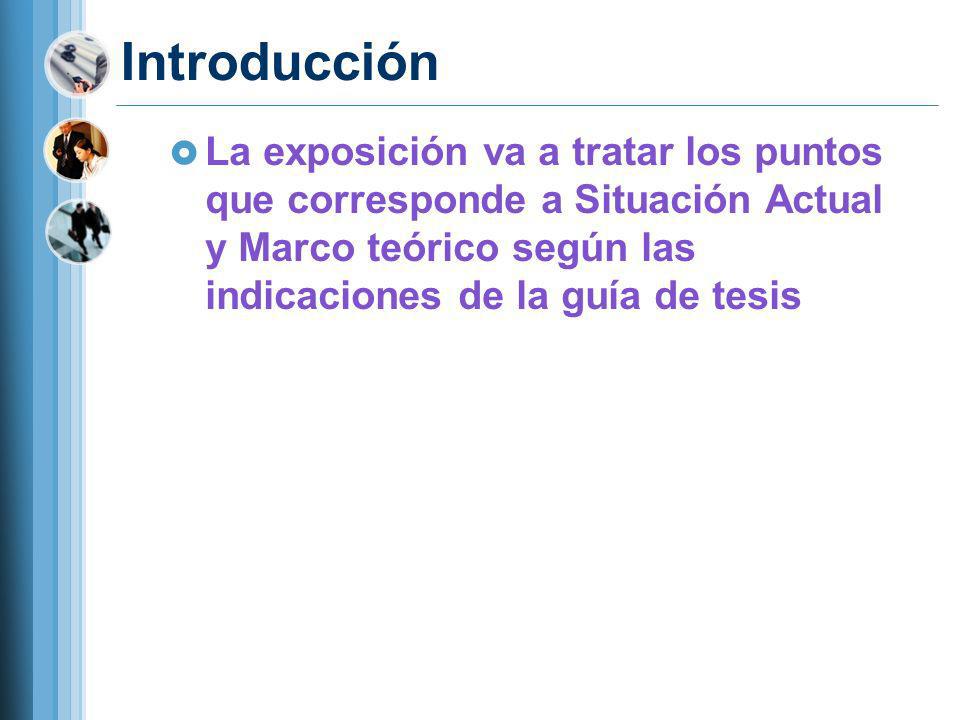 Introducción

La exposición va a tratar los puntos que corresponde a Situación Actual y Marco teórico según las indicaciones de la guía de tesis